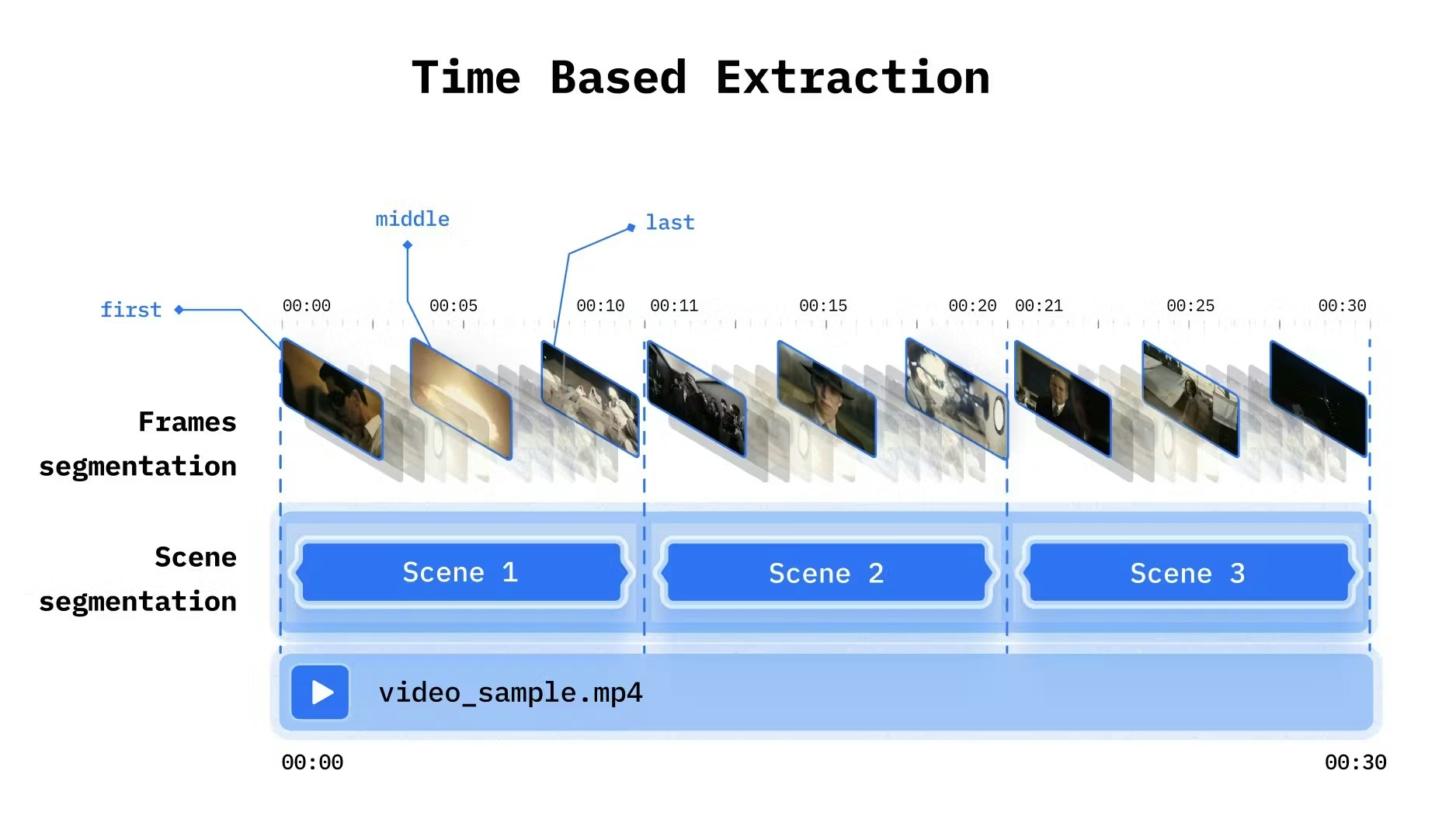 Time Based Extraction

middle

last

first

00:00 00:05 00:10 00:11 00:15 00:20 00:21 00:25 00:30

Frames segmentation

Scene segmentation

Scene 1

Scene 2

Scene 3

video_sample.mp4

00:00

00:30